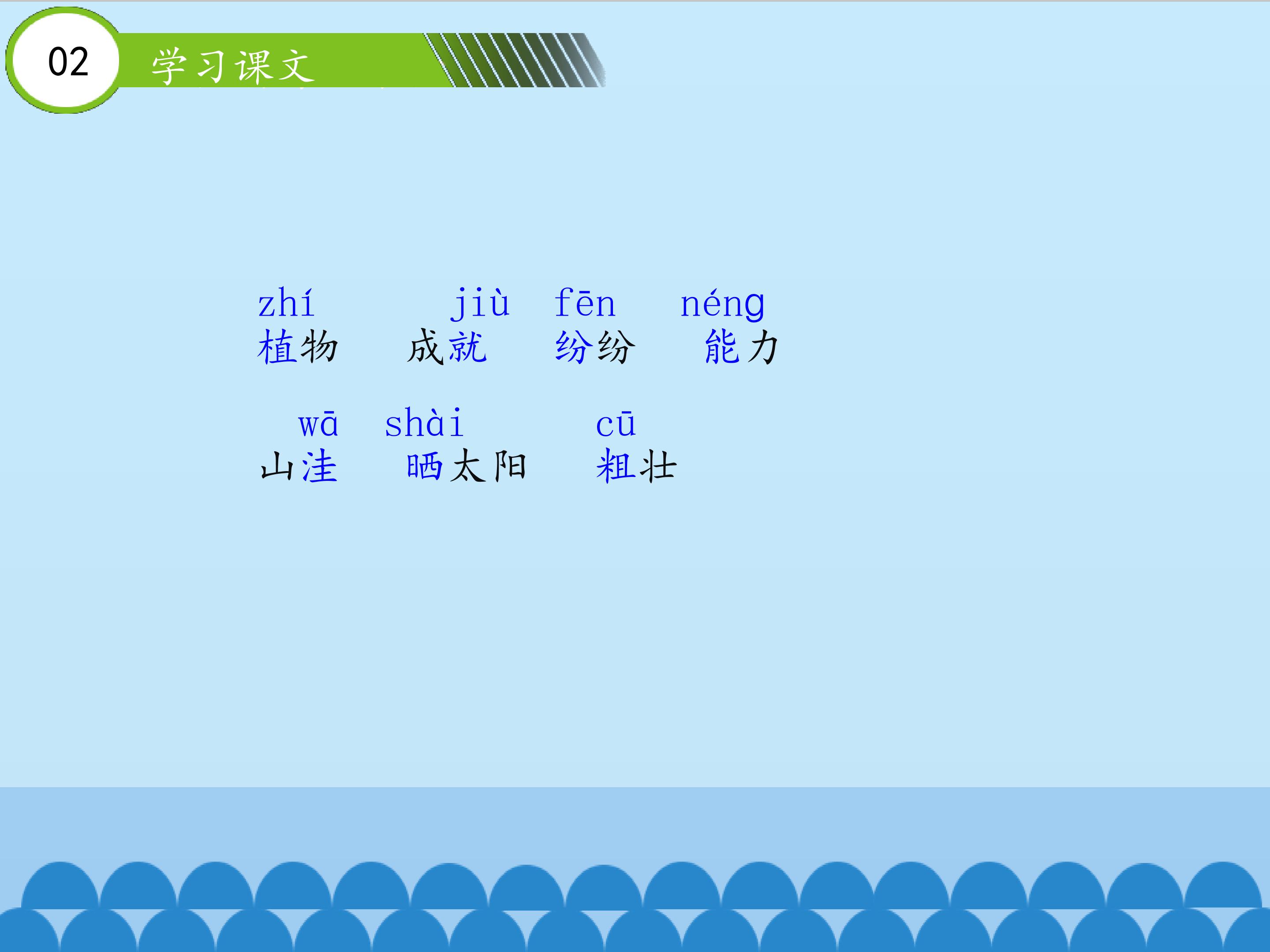 02 学习课文

zhí jiù fēn néng
植物 成就 纷纷 能力

wā shài cū
山洼 晒太阳 粗壮